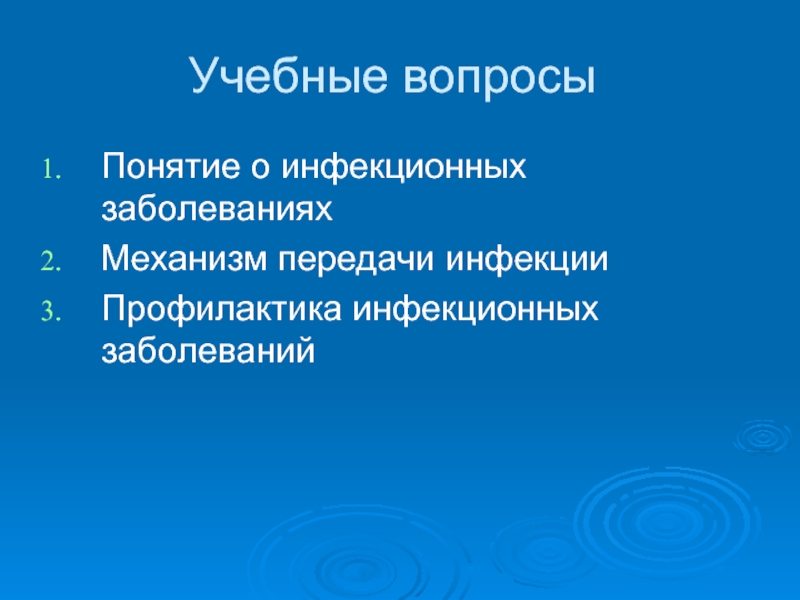 Учебные вопросы

1. Понятие о инфекционных заболеваниях
2. Механизм передачи инфекции
3. Профилактика инфекционных заболеваний